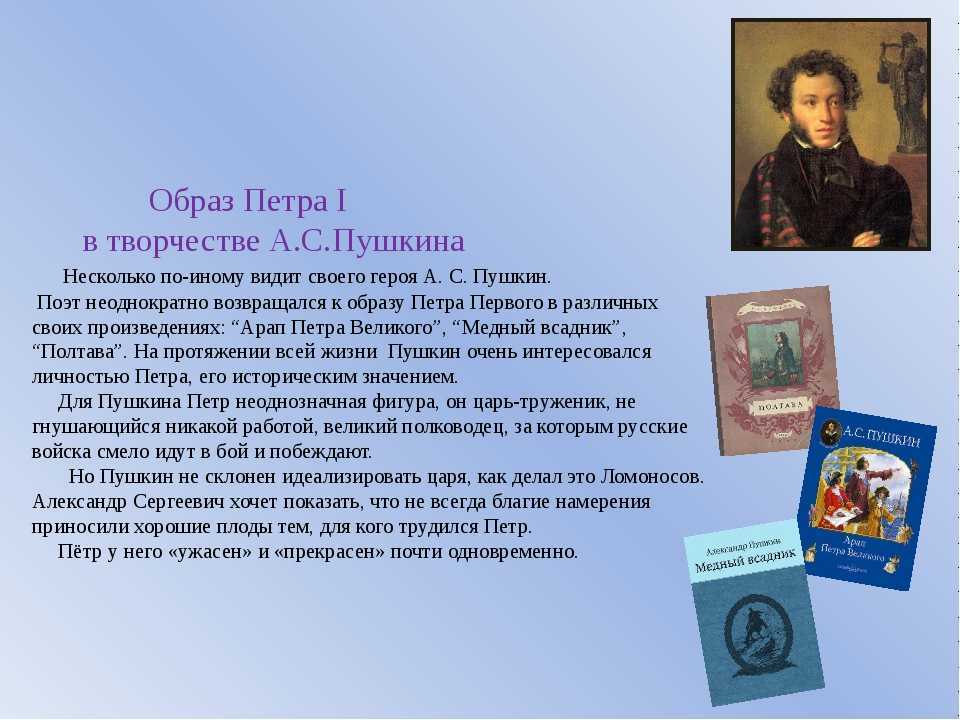 Образ Петра I
в творчестве А.С.Пушкина

Несколько по-иному видит своего героя А. С. Пушкин.
Поэт неоднократно возвращался к образу Петра Первого в различных своих произведениях: “Арап Петра Великого”, “Медный всадник”, “Полтава”. На протяжении всей жизни Пушкин очень интересовался личностью Петра, его историческим значением.
Для Пушкина Петр неоднозначная фигура, он царь-труженик, не гнушающийся никакой работой, великий полководец, за которым русские войска смело идут в бой и побеждают.
Но Пушкин не склонен идеализировать царя, как делал это Ломоносов. Александр Сергеевич хочет показать, что не всегда благие намерения приносили хорошие плоды тем, для кого трудился Петр.
Пётр у него «ужасен» и «прекрасен» почти одновременно.

ПОЛТАВА

А.С. ПУШКИН
Арап Петра Великого

Александр Пушкин
Медный всадник